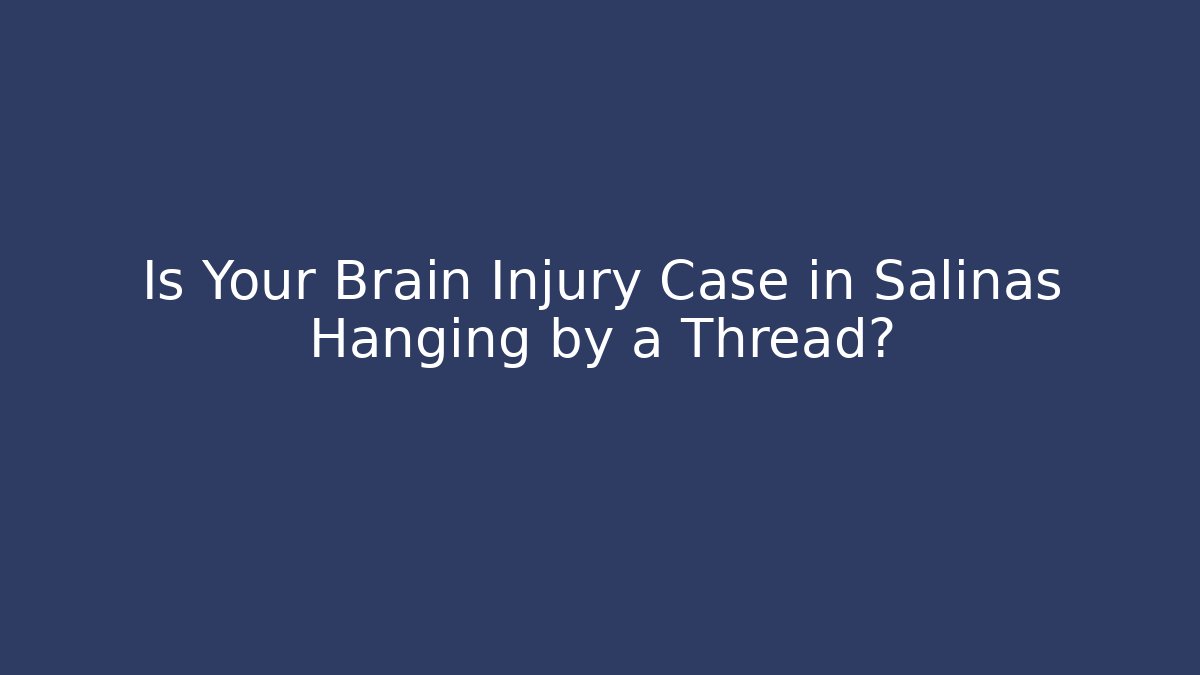 Is Your Brain Injury Case in Salinas Hanging by a Thread?